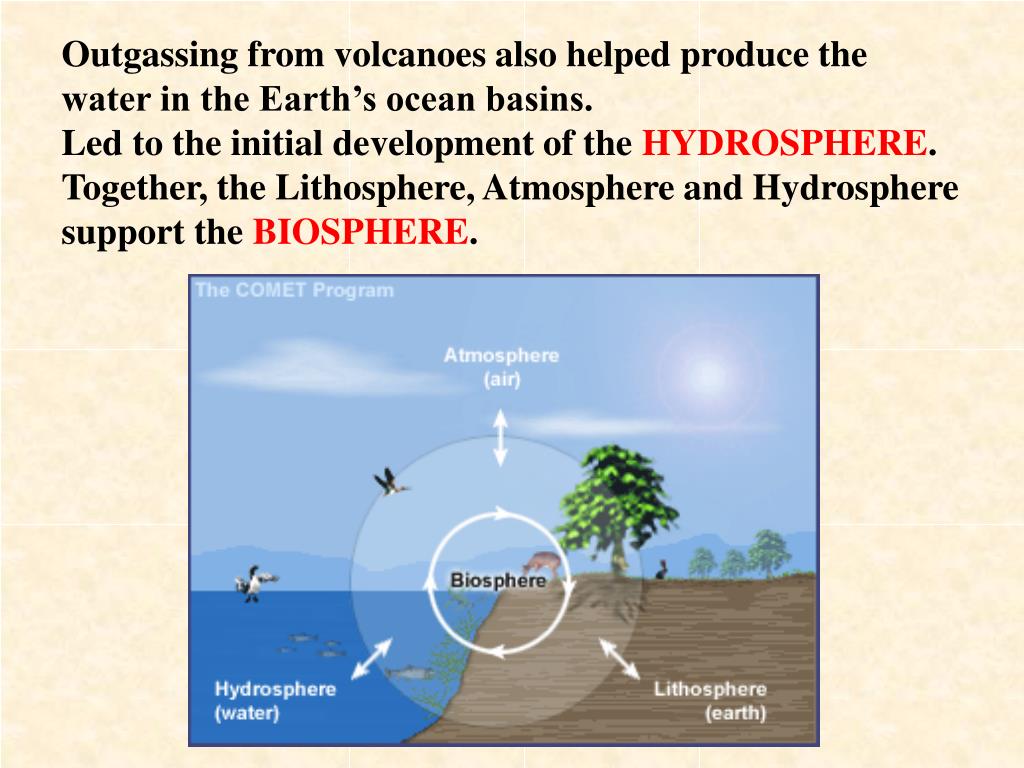 Outgassing from volcanoes also helped produce the water in the Earth’s ocean basins.
Led to the initial development of the HYDROSPHERE.
Together, the Lithosphere, Atmosphere and Hydrosphere support the BIOSPHERE.

The COMET Program

Atmosphere (air)

Biosphere

Hydrosphere (water)

Lithosphere (earth)